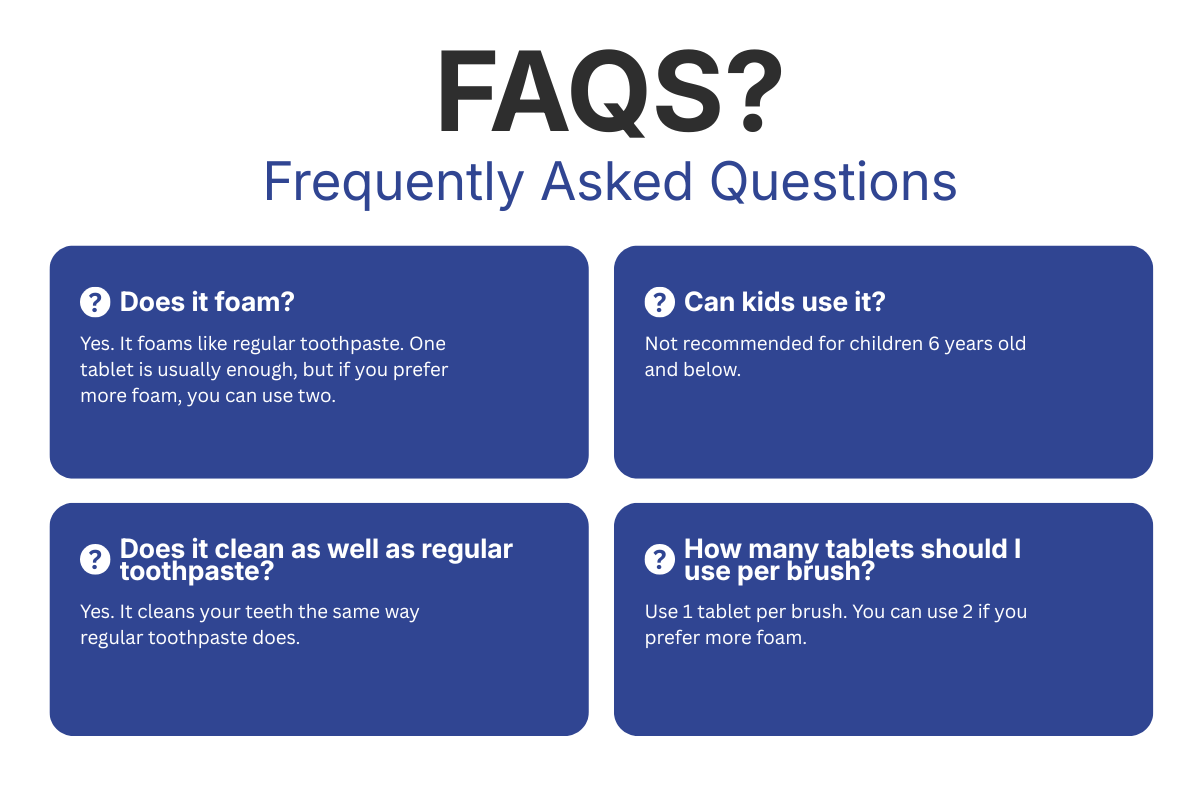 FAQS?
Frequently Asked Questions

? Does it foam?
Yes. It foams like regular toothpaste. One tablet is usually enough, but if you prefer more foam, you can use two.

? Can kids use it?
Not recommended for children 6 years old and below.

? Does it clean as well as regular toothpaste?
Yes. It cleans your teeth the same way regular toothpaste does.

? How many tablets should I use per brush?
Use 1 tablet per brush. You can use 2 if you prefer more foam.